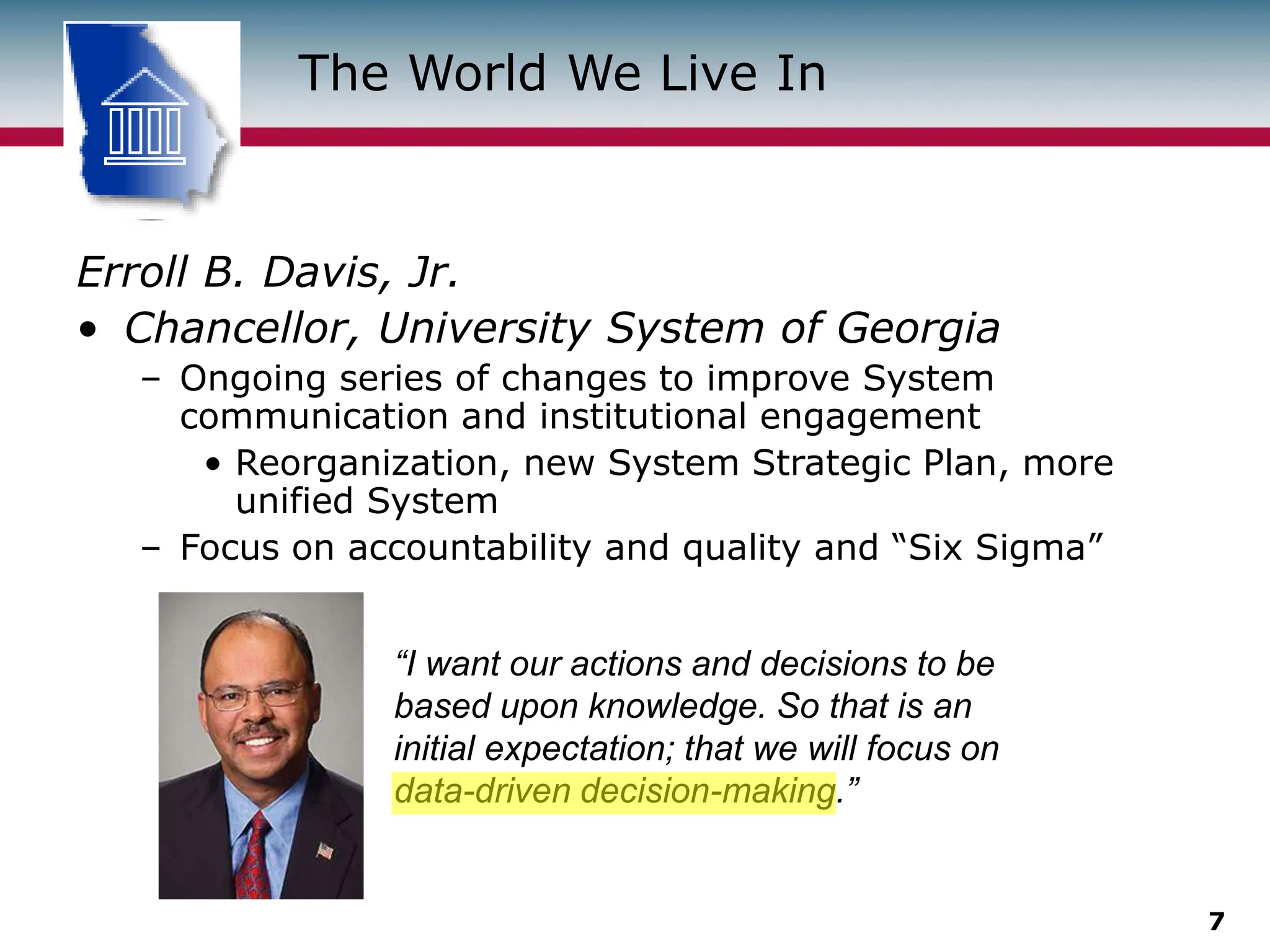 The World We Live In

Erroll B. Davis, Jr.

• Chancellor, University System of Georgia
  – Ongoing series of changes to improve System communication and institutional engagement
    • Reorganization, new System Strategic Plan, more unified System
  – Focus on accountability and quality and “Six Sigma”

“I want our actions and decisions to be based upon knowledge. So that is an initial expectation; that we will focus on data-driven decision-making.”

7